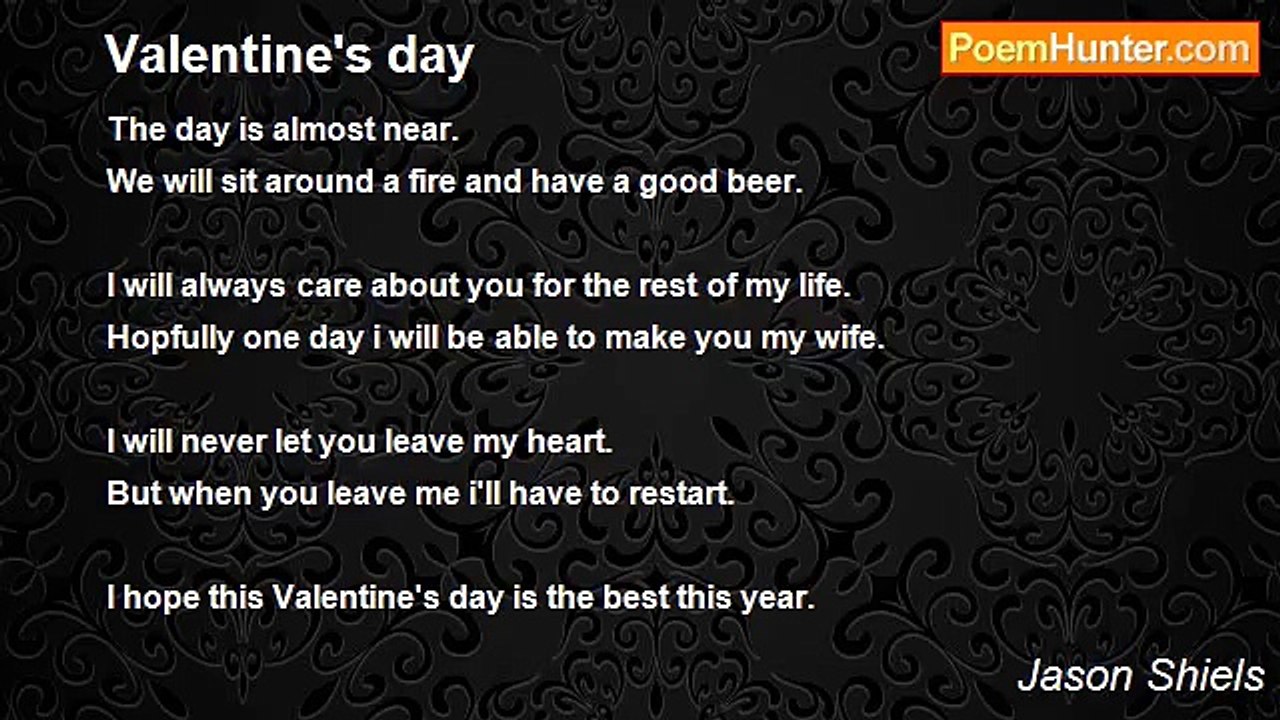 Valentine's day

PoemHunter.com

The day is almost near.
We will sit around a fire and have a good beer.

I will always care about you for the rest of my life.
Hopfully one day i will be able to make you my wife.

I will never let you leave my heart.
But when you leave me i'll have to restart.

I hope this Valentine's day is the best this year.

Jason Shiels